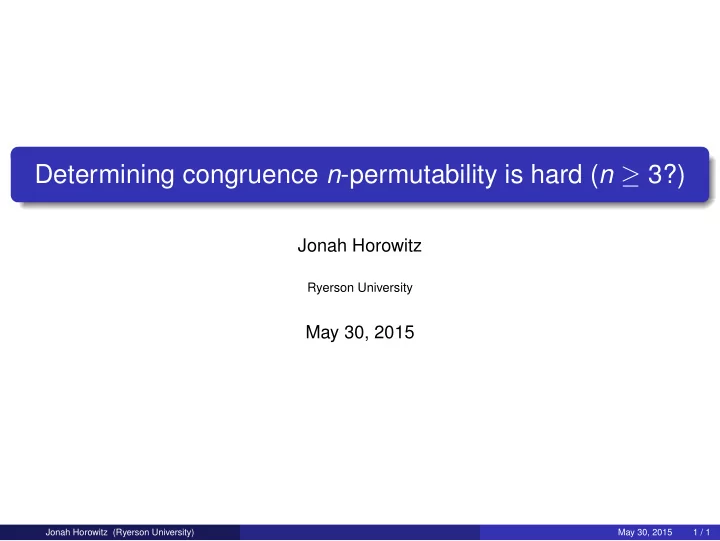 Determining congruence $n$-permutability is hard ($n \geq 3$?)

Jonah Horowitz

Ryerson University

May 30, 2015

Jonah Horowitz (Ryerson University) May 30, 2015 1 / 1